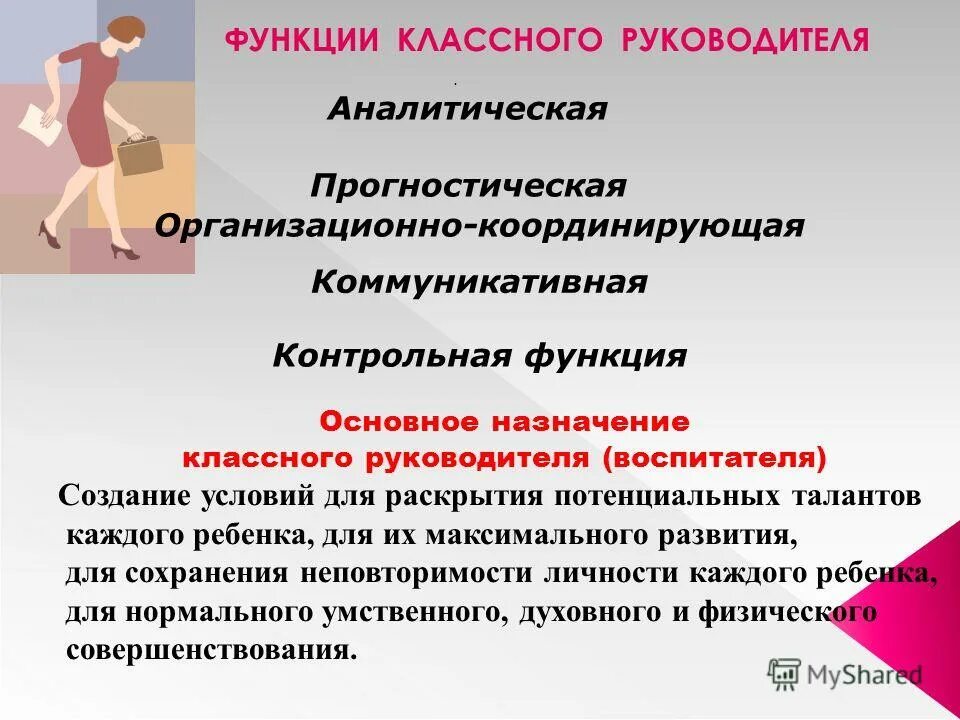 ФУНКЦИИ КЛАССНОГО РУКОВОДИТЕЛЯ

Аналитическая

Прогностическая

Организационно-координирующая

Коммуникативная

Контрольная функция

Основное назначение классного руководителя (воспитателя)

Создание условий для раскрытия потенциальных талантов каждого ребенка, для их максимального развития, для сохранения неповторимости личности каждого ребенка, для нормального умственного, духовного и физического совершенствования.

MyShared